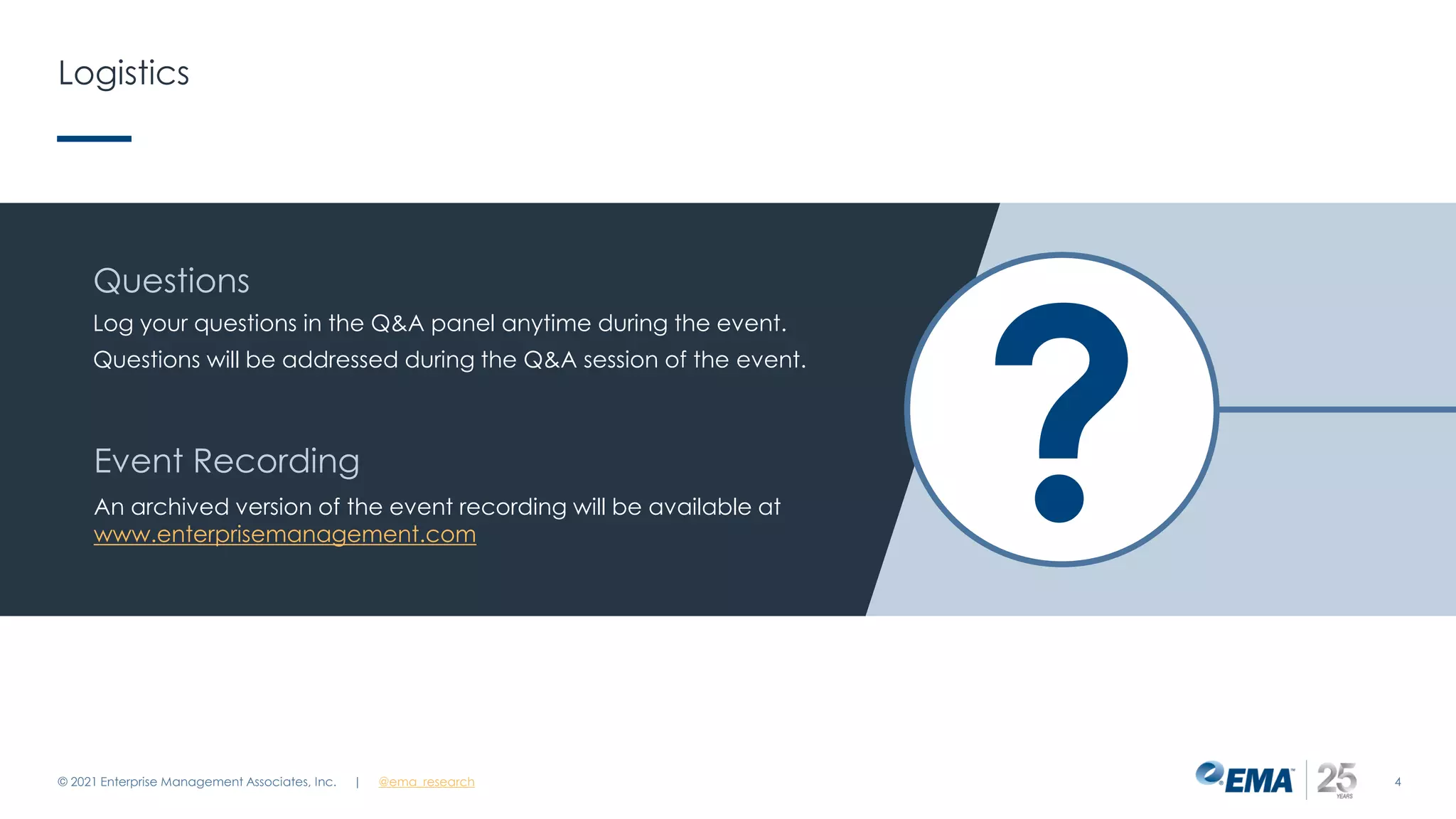 Logistics

Questions

Log your questions in the Q&A panel anytime during the event.

Questions will be addressed during the Q&A session of the event.

Event Recording

An archived version of the event recording will be available at www.enterprisemanagement.com

?

© 2021 Enterprise Management Associates, Inc. | @ema_research

EMA 25 YEARS

4